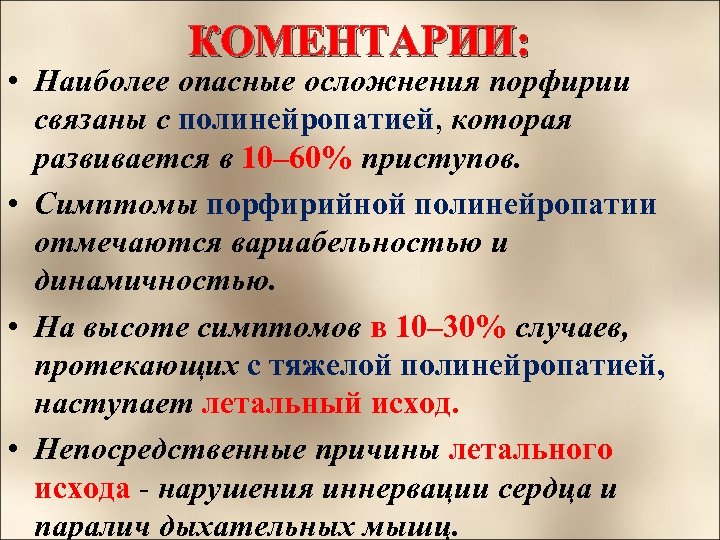 КОМЕНТАРИИ:

• Наиболее опасные осложнения порфирии связаны с полинейропатией, которая развивается в 10–60% приступов.

• Симптомы порфирийной полинейропатии отмечаются вариабельностью и динамичностью.

• На высоте симптомов в 10–30% случаев, протекающих с тяжелой полинейропатией, наступает летальный исход.

• Непосредственные причины летального исхода - нарушения иннервации сердца и паралич дыхательных мышц.